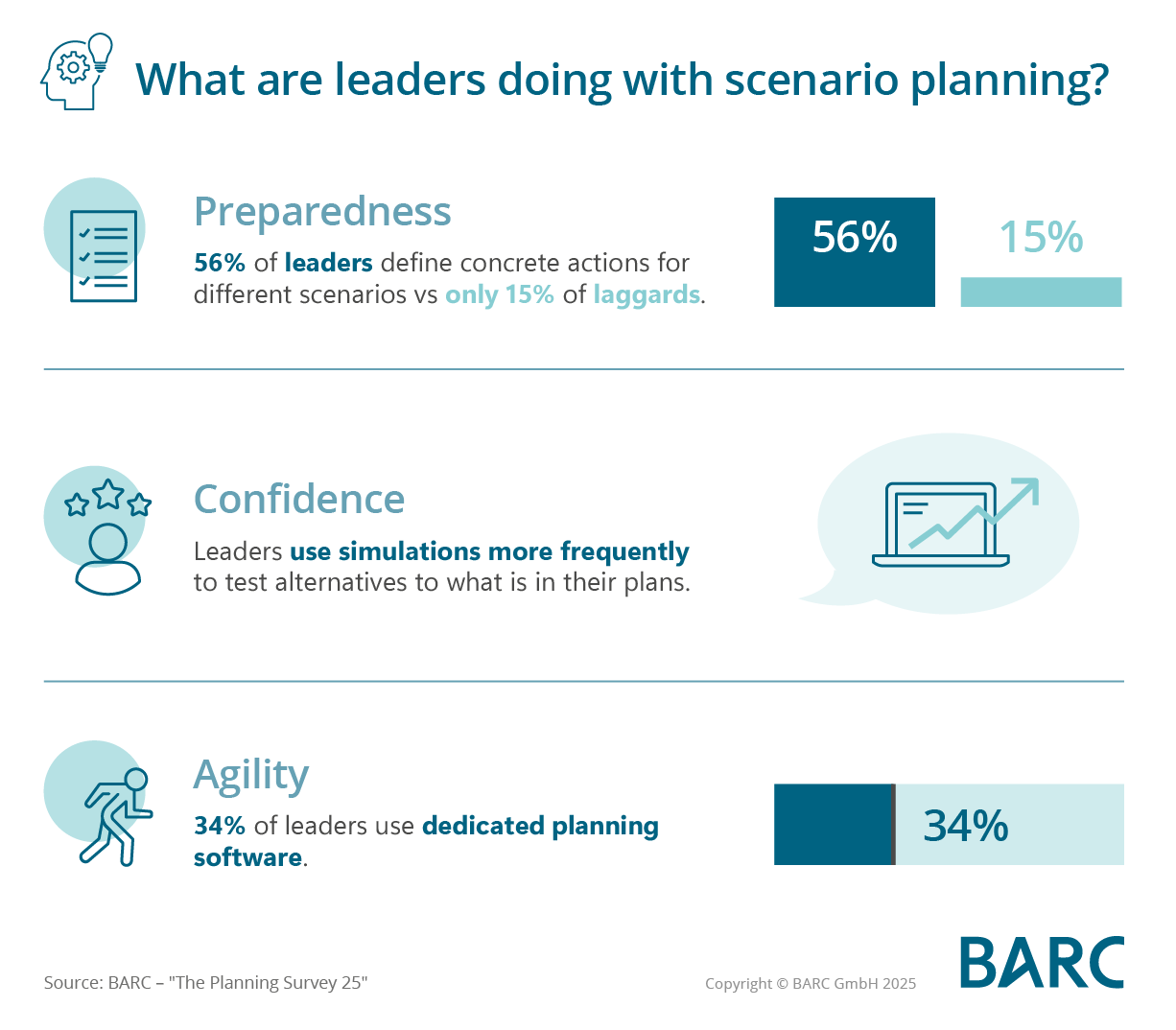 What are leaders doing with scenario planning?

Preparedness

56% of leaders define concrete actions for different scenarios vs only 15% of laggards.

56%

15%

Confidence

Leaders use simulations more frequently to test alternatives to what is in their plans.

Agility

34% of leaders use dedicated planning software.

34%

Source: BARC – "The Planning Survey 25"

Copyright © BARC GmbH 2025

BARC